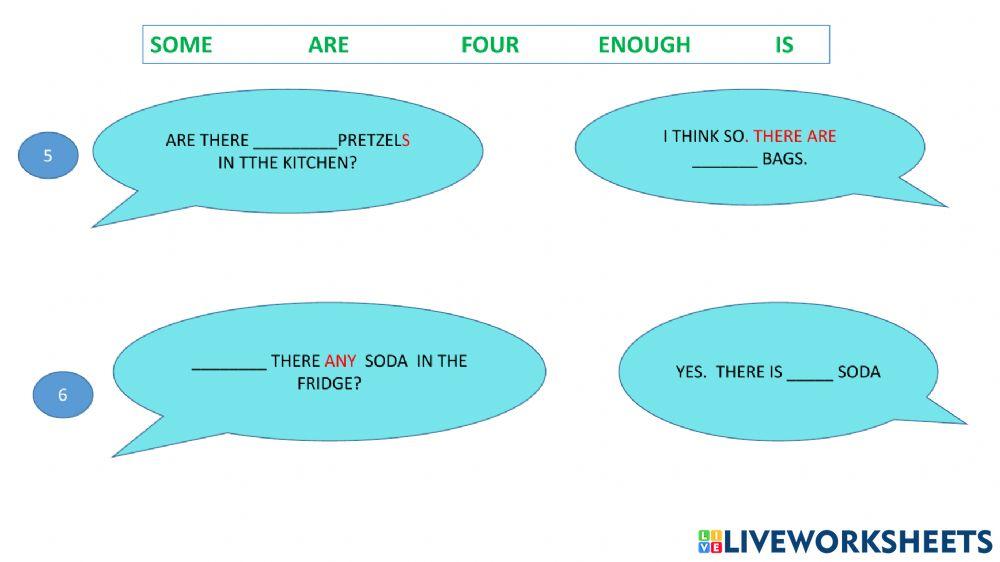 SOME ARE FOUR ENOUGH IS

5

ARE THERE _________PRETZELS IN TTHE KITCHEN?

I THINK SO. THERE ARE _______ BAGS.

6

________ THERE ANY SODA IN THE FRIDGE?

YES. THERE IS _____ SODA

LIVEWORKSHEETS